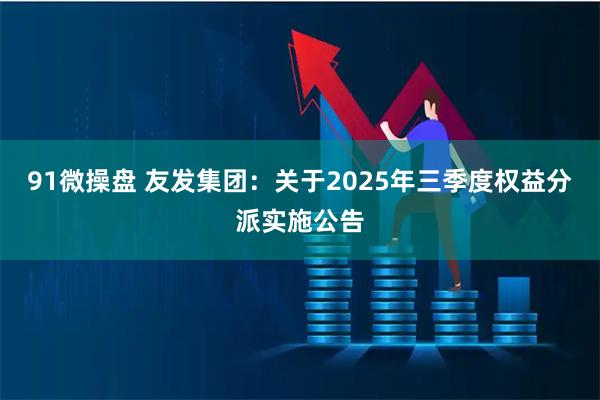 91微操盘 友发集团：关于2025年三季度权益分派实施公告